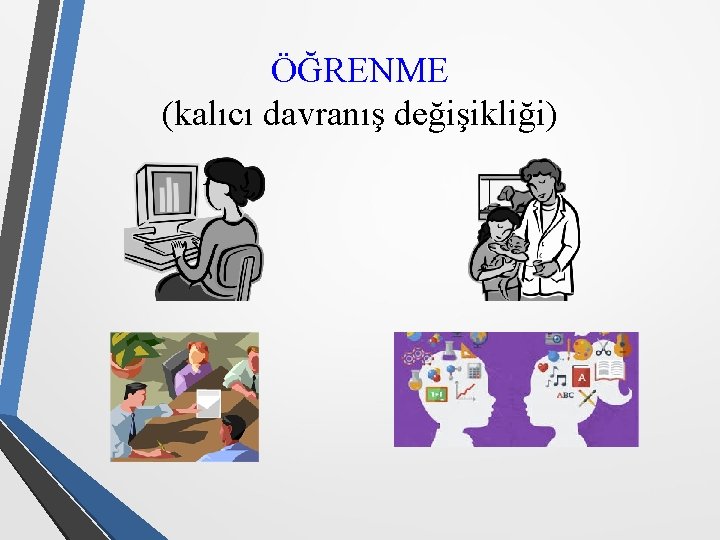 ÖĞRENME
(kalıcı davranış değişikliği)

1+1
A
ABC